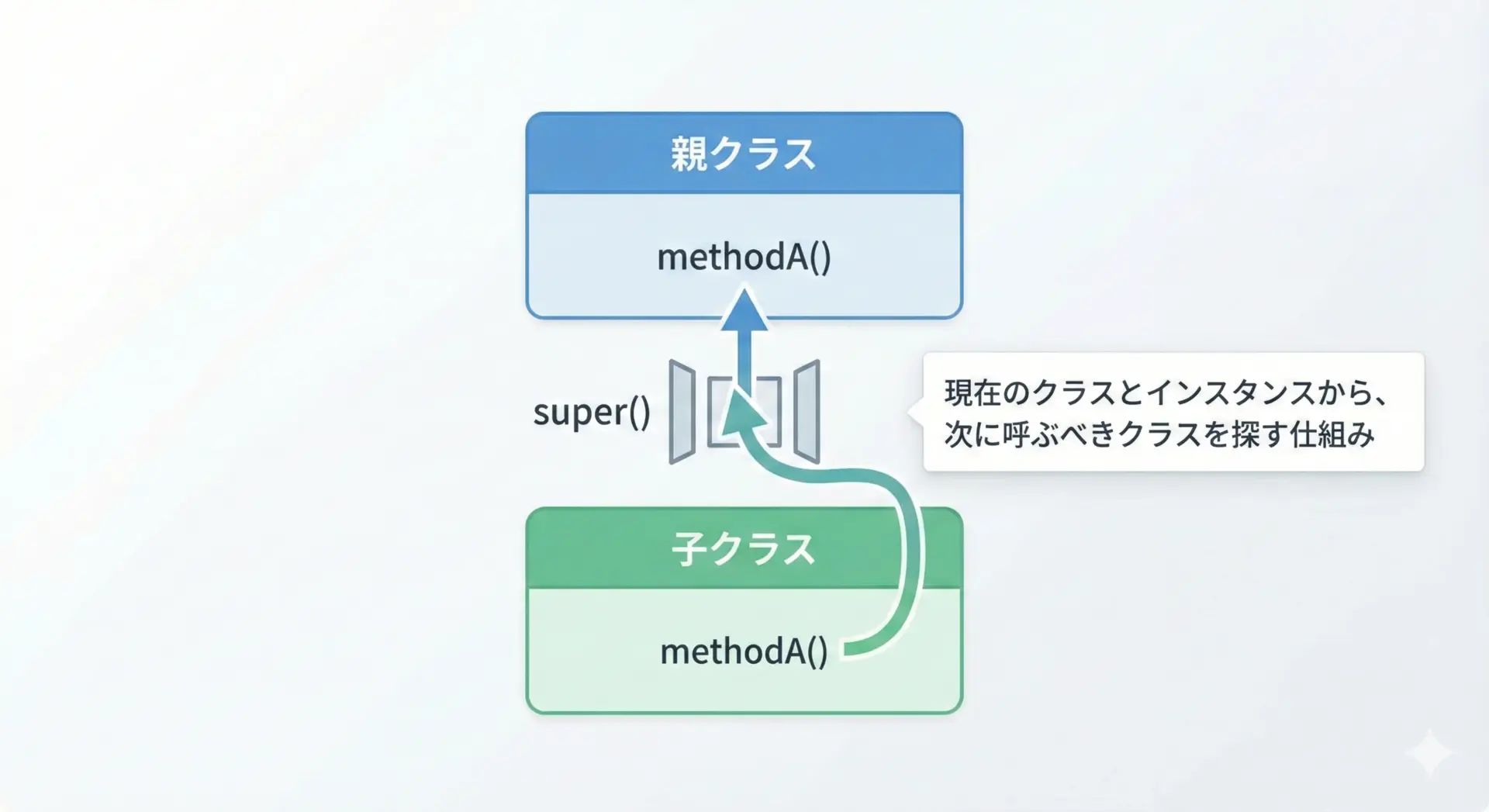 親クラス

methodA()

super()

現在のクラスとインスタンスから、次に呼ぶべきクラスを探す仕組み

子クラス

methodA()